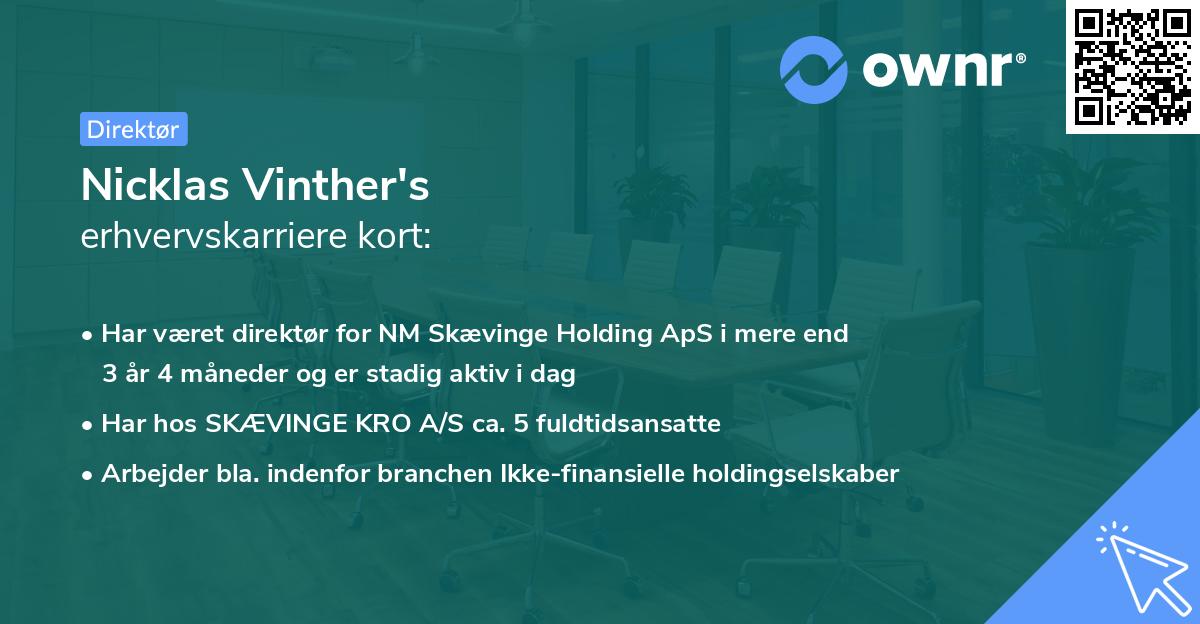 ownr®

Direktør

Nicklas Vinther's
erhvervskarriere kort:

• Har været direktør for NM Skævinge Holding ApS i mere end 3 år 4 måneder og er stadig aktiv i dag
• Har hos SKÆVINGE KRO A/S ca. 5 fuldtidsansatte
• Arbejder bla. indenfor branchen Ikke-finansielle holdingselskaber